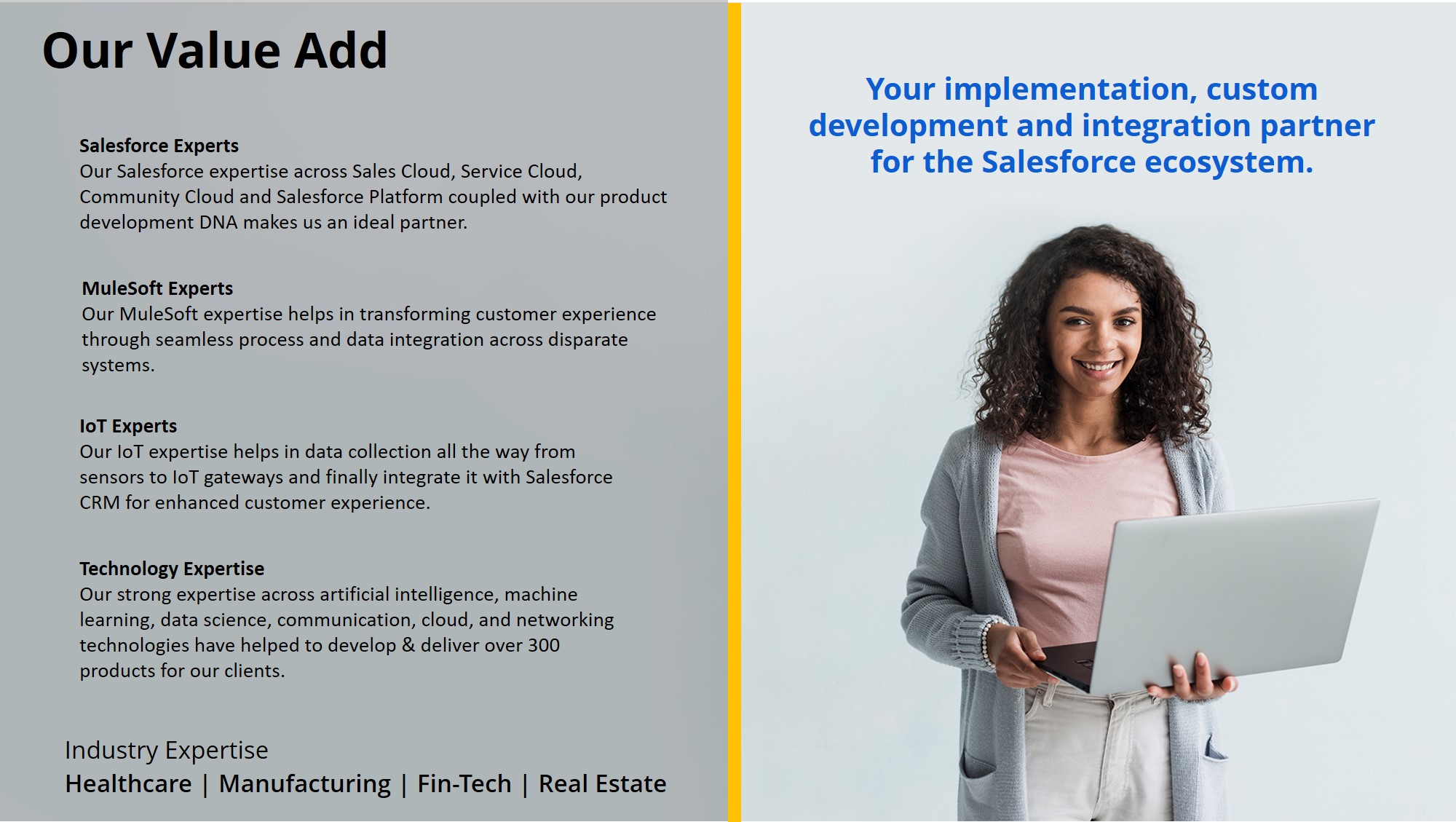 Our Value Add

Salesforce Experts
Our Salesforce expertise across Sales Cloud, Service Cloud, Community Cloud and Salesforce Platform coupled with our product development DNA makes us an ideal partner.

MuleSoft Experts
Our MuleSoft expertise helps in transforming customer experience through seamless process and data integration across disparate systems.

IoT Experts
Our IoT expertise helps in data collection all the way from sensors to IoT gateways and finally integrate it with Salesforce CRM for enhanced customer experience.

Technology Expertise
Our strong expertise across artificial intelligence, machine learning, data science, communication, cloud, and networking technologies have helped to develop & deliver over 300 products for our clients.

Industry Expertise
Healthcare | Manufacturing | Fin-Tech | Real Estate

Your implementation, custom development and integration partner for the Salesforce ecosystem.